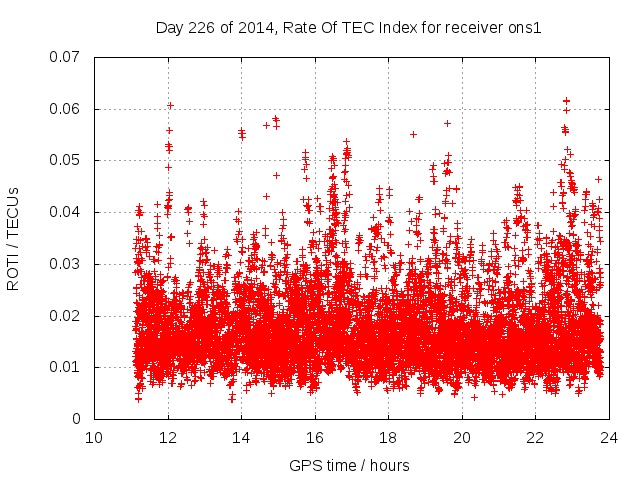 Day 226 of 2014, Rate Of TEC Index for receiver ons1

ROTI / TECUs

0.07
0.06
0.05
0.04
0.03
0.02
0.01
0

10
12
14
16
18
20
22
24

GPS time / hours